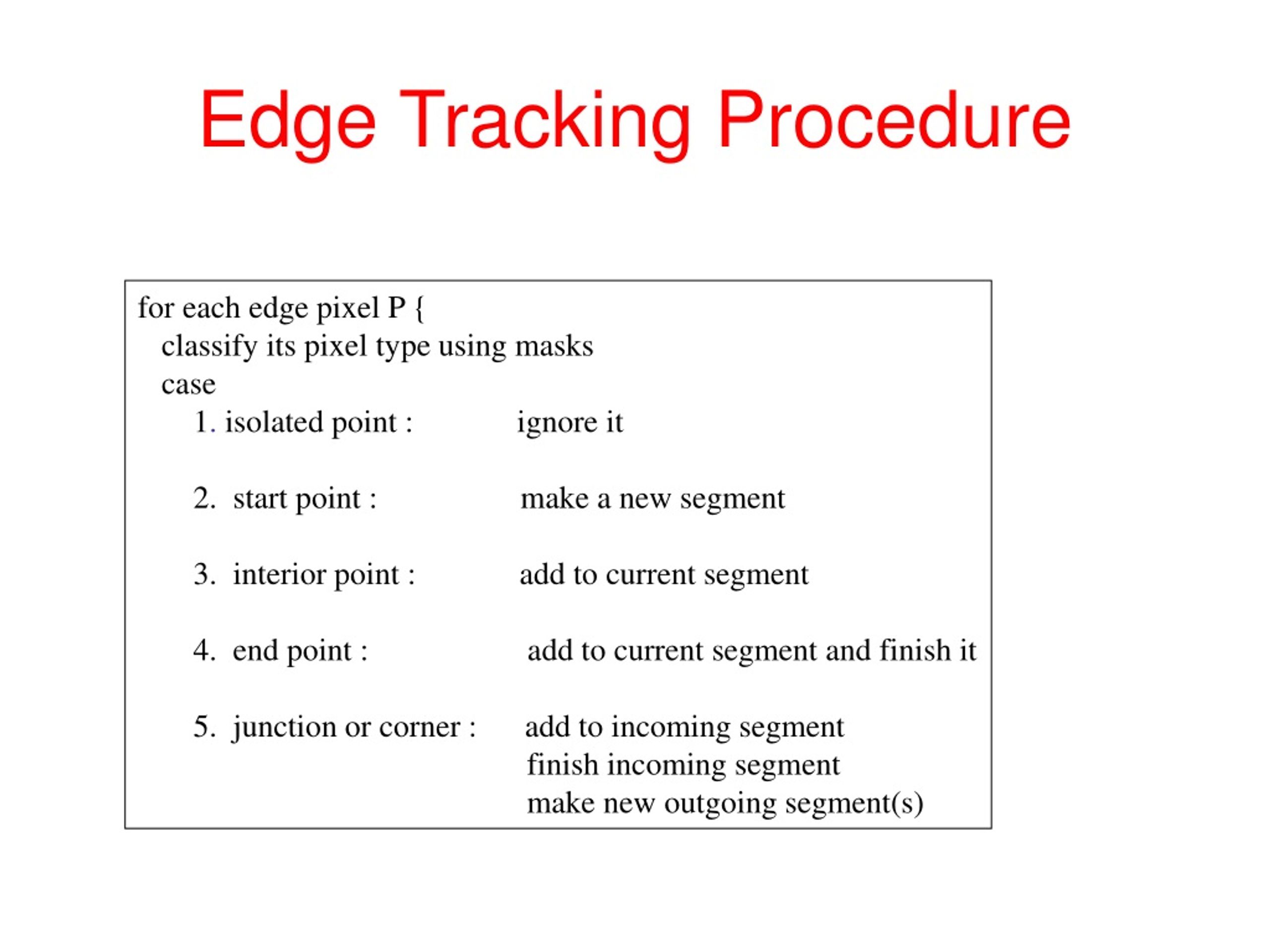 Edge Tracking Procedure

for each edge pixel P {
classify its pixel type using masks
case
1. isolated point : ignore it

2. start point : make a new segment

3. interior point : add to current segment

4. end point : add to current segment and finish it

5. junction or corner : add to incoming segment
finish incoming segment
make new outgoing segment(s)